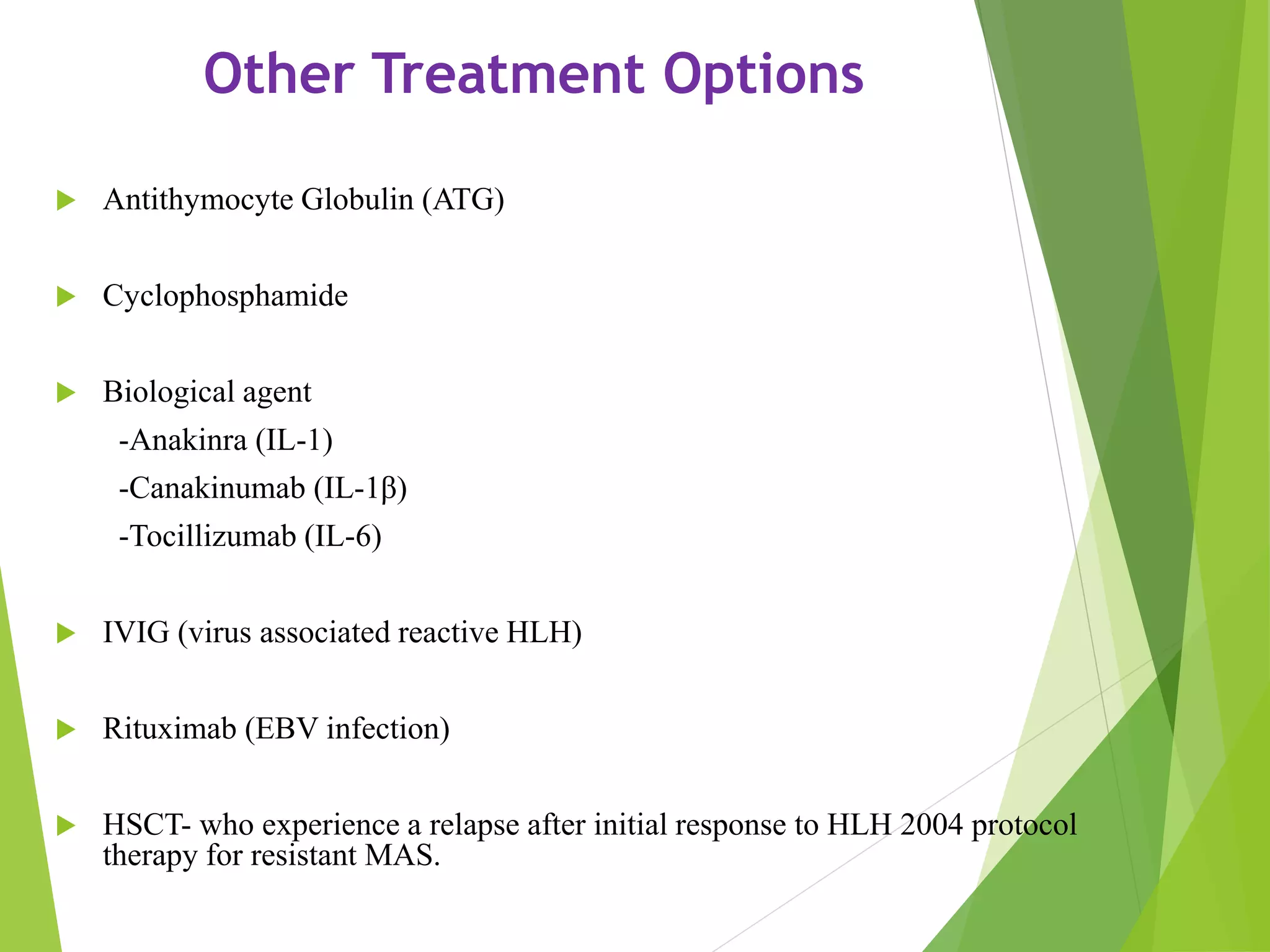 Other Treatment Options

Antithymocyte Globulin (ATG)

Cyclophosphamide

Biological agent
-Anakinra (IL-1)
-Canakinumab (IL-1β)
-Tocillizumab (IL-6)

IVIG (virus associated reactive HLH)

Rituximab (EBV infection)

HSCT- who experience a relapse after initial response to HLH 2004 protocol therapy for resistant MAS.